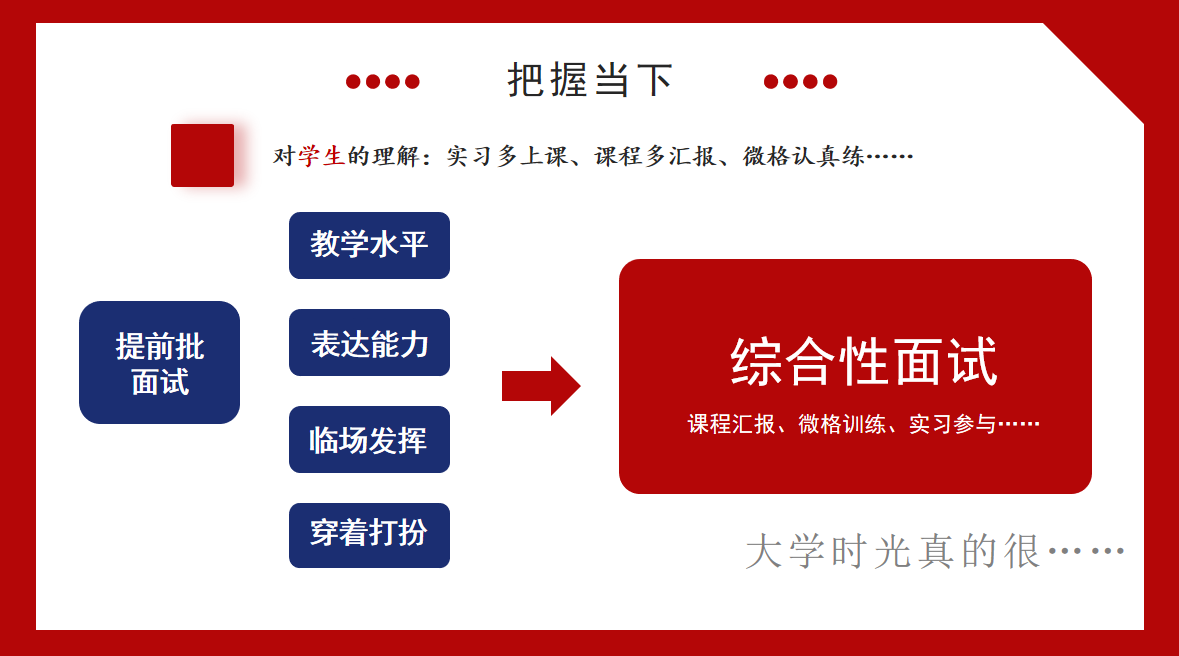 把握当下

对学生的理解：实习多上课、课程多汇报、微格认真练……

提前批面试

教学水平

表达能力

临场发挥

穿着打扮

综合性面试

课程汇报、微格训练、实习参与……

大学时光真的很……